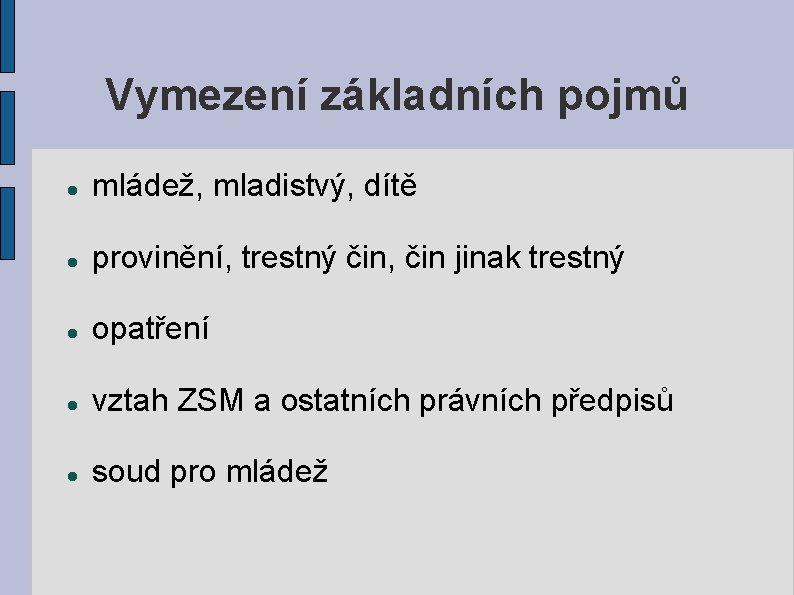 Vymezení základních pojmů

- mládež, mladistvý, dítě
- provinění, trestný čin, čin jinak trestný
- opatření
- vztah ZSM a ostatních právních předpisů
- soud pro mládež